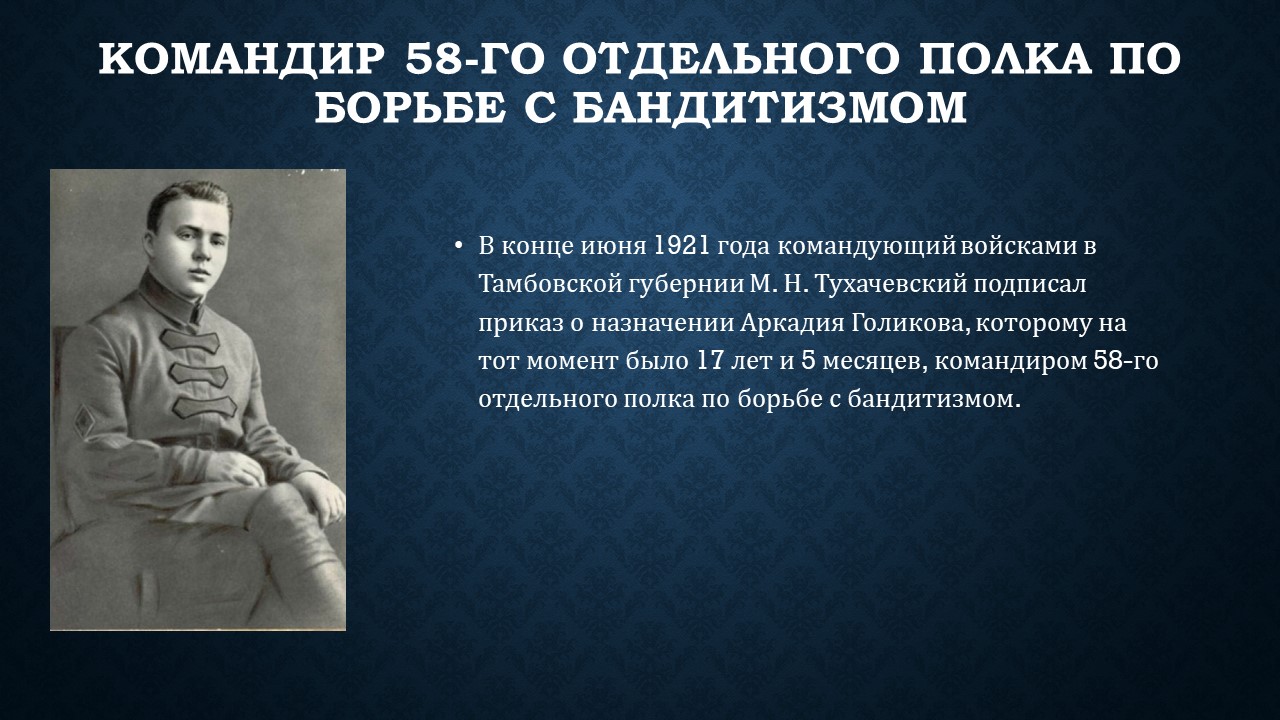 КОМАНДИР 58-ГО ОТДЕЛЬНОГО ПОЛКА ПО БОРЬБЕ С БАНДИТИЗМОМ

• В конце июня 1921 года командующий войсками в Тамбовской губернии М. Н. Тухачевский подписал приказ о назначении Аркадия Голикова, которому на тот момент было 17 лет и 5 месяцев, командиром 58-го отдельного полка по борьбе с бандитизмом.